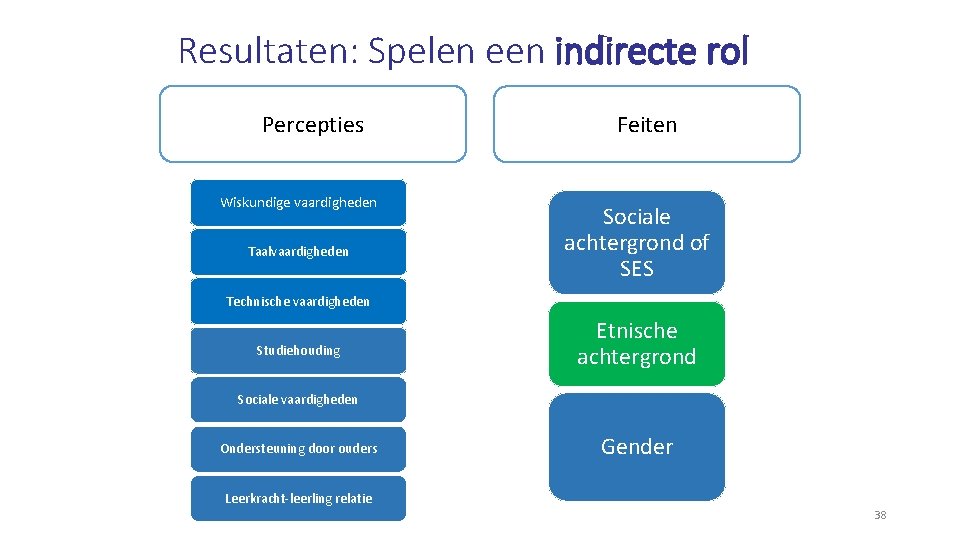 Resultaten: Spelen een indirecte rol

Percepties

Wiskundige vaardigheden

Taalvaardigheden

Technische vaardigheden

Studiehouding

Sociale vaardigheden

Ondersteuning door ouders

Leerkracht-leerling relatie

Feiten

Sociale achtergrond of SES

Etnische achtergrond

Gender

38